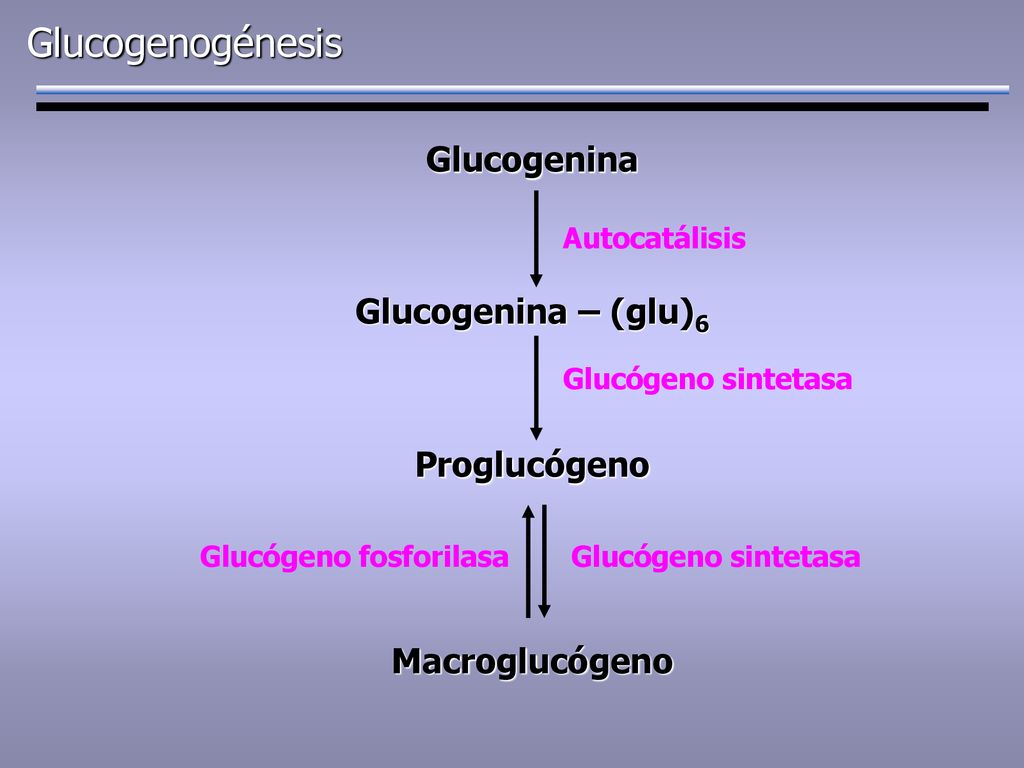 Glucogenogénesis

Glucogenina

Autocatálisis

Glucogenina – (glu)$_6$

Glucógeno sintetasa

Proglucógeno

Glucógeno fosforilasa

Glucógeno sintetasa

Macroglucógeno